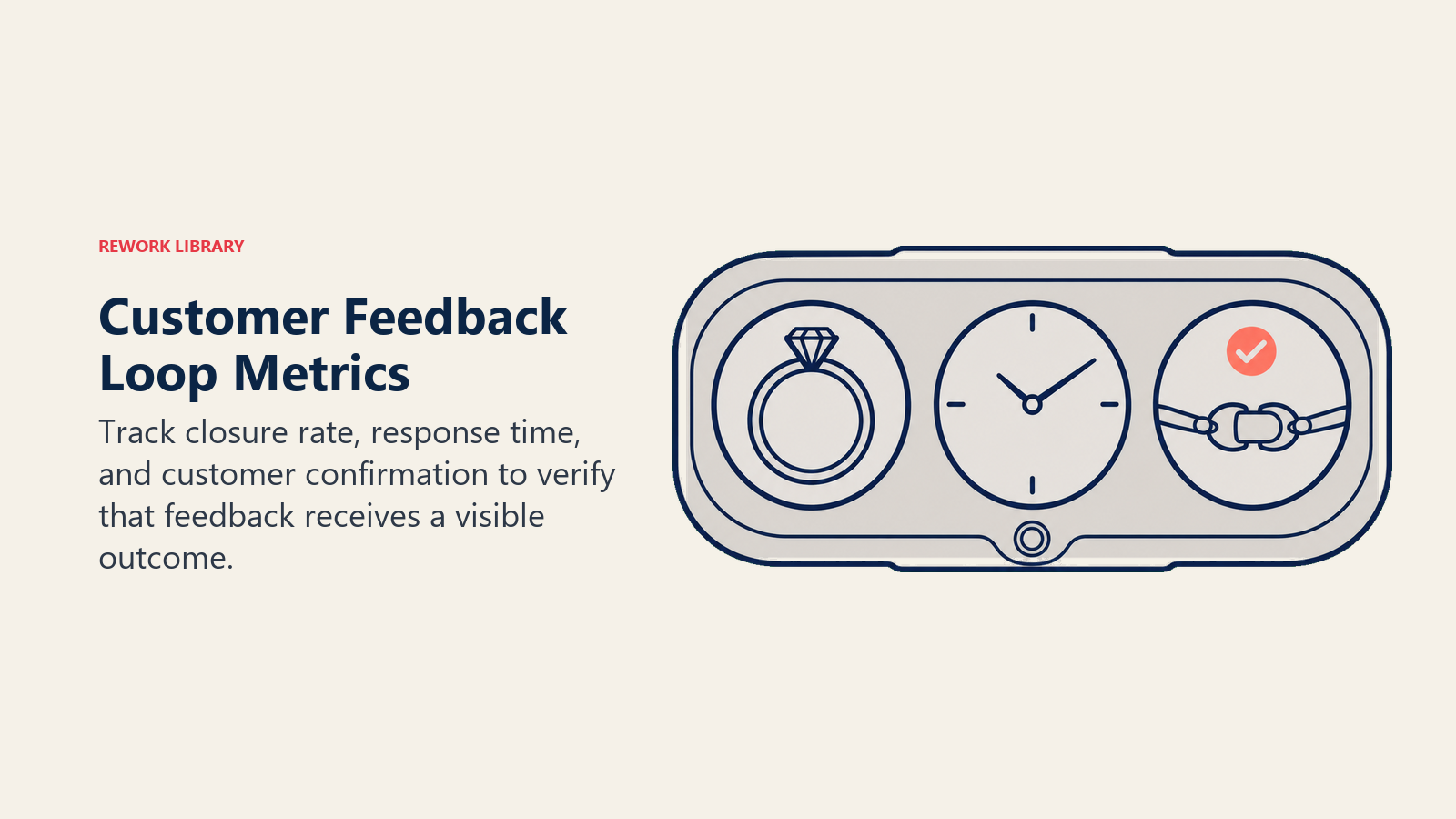 REWORK LIBRARY

Customer Feedback Loop Metrics

Track closure rate, response time, and customer confirmation to verify that feedback receives a visible outcome.